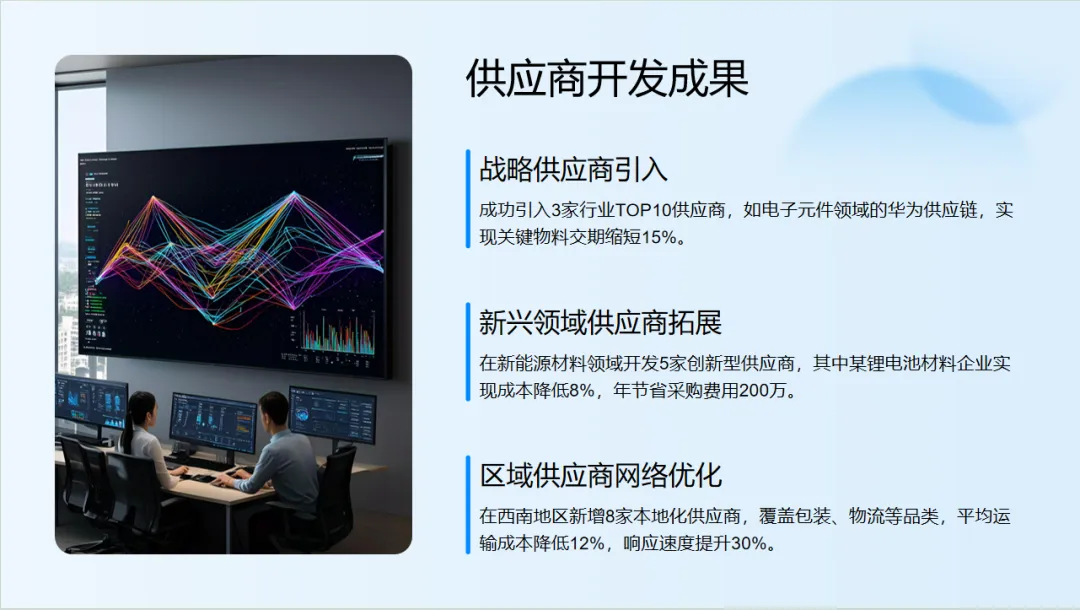 供应商开发成果

战略供应商引入

成功引入3家行业TOP10供应商，如电子元件领域的华为供应链，实现关键物料交期缩短15%。

新兴领域供应商拓展

在新能源材料领域开发5家创新型供应商，其中某锂电池材料企业实现成本降低8%，年节省采购费用200万。

区域供应商网络优化

在西南地区新增8家本地化供应商，覆盖包装、物流等品类，平均运输成本降低12%，响应速度提升30%。